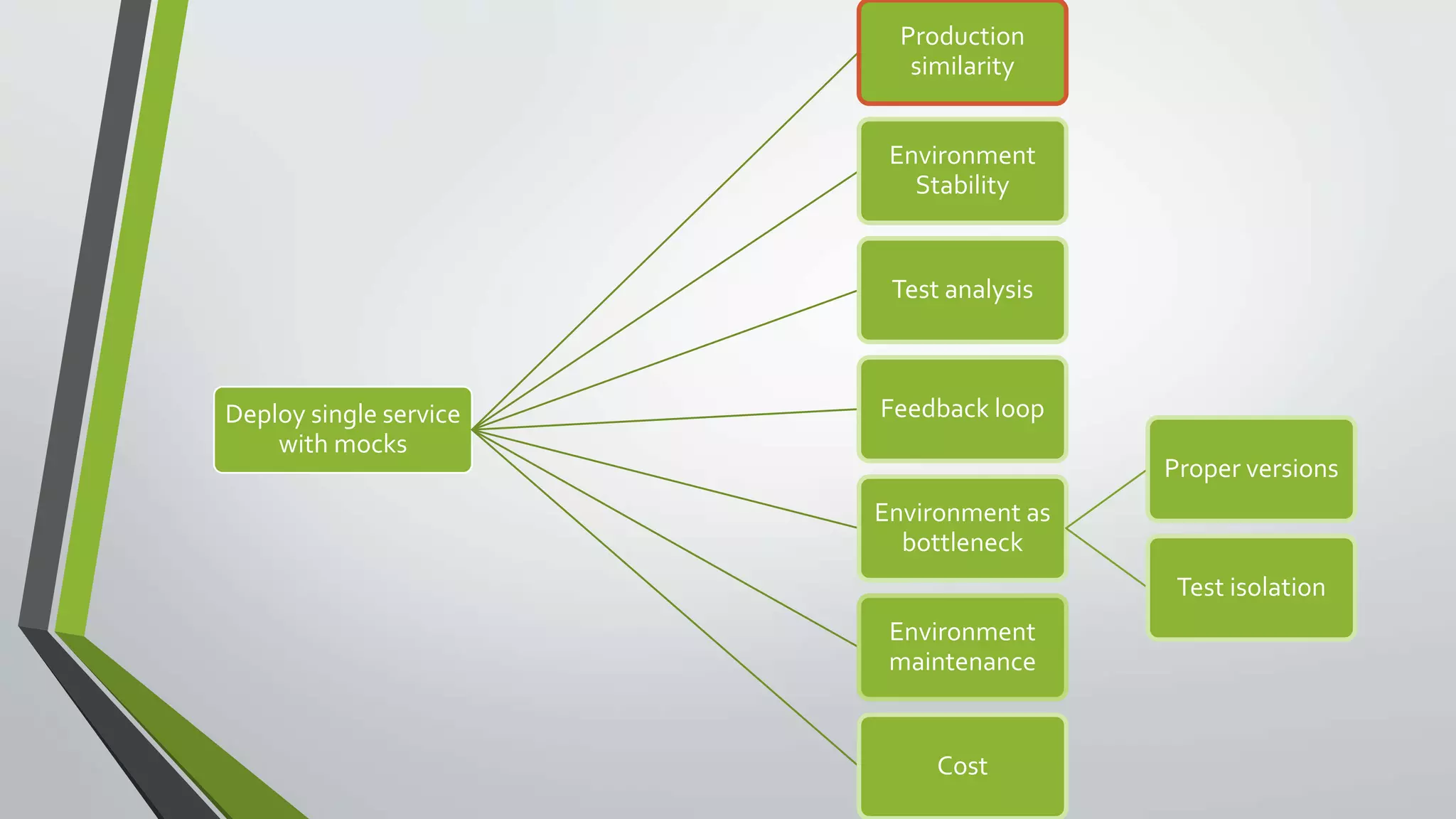 Deploy single service with mocks

Production similarity

Environment Stability

Test analysis

Feedback loop

Environment as bottleneck

Environment maintenance

Cost

Proper versions

Test isolation